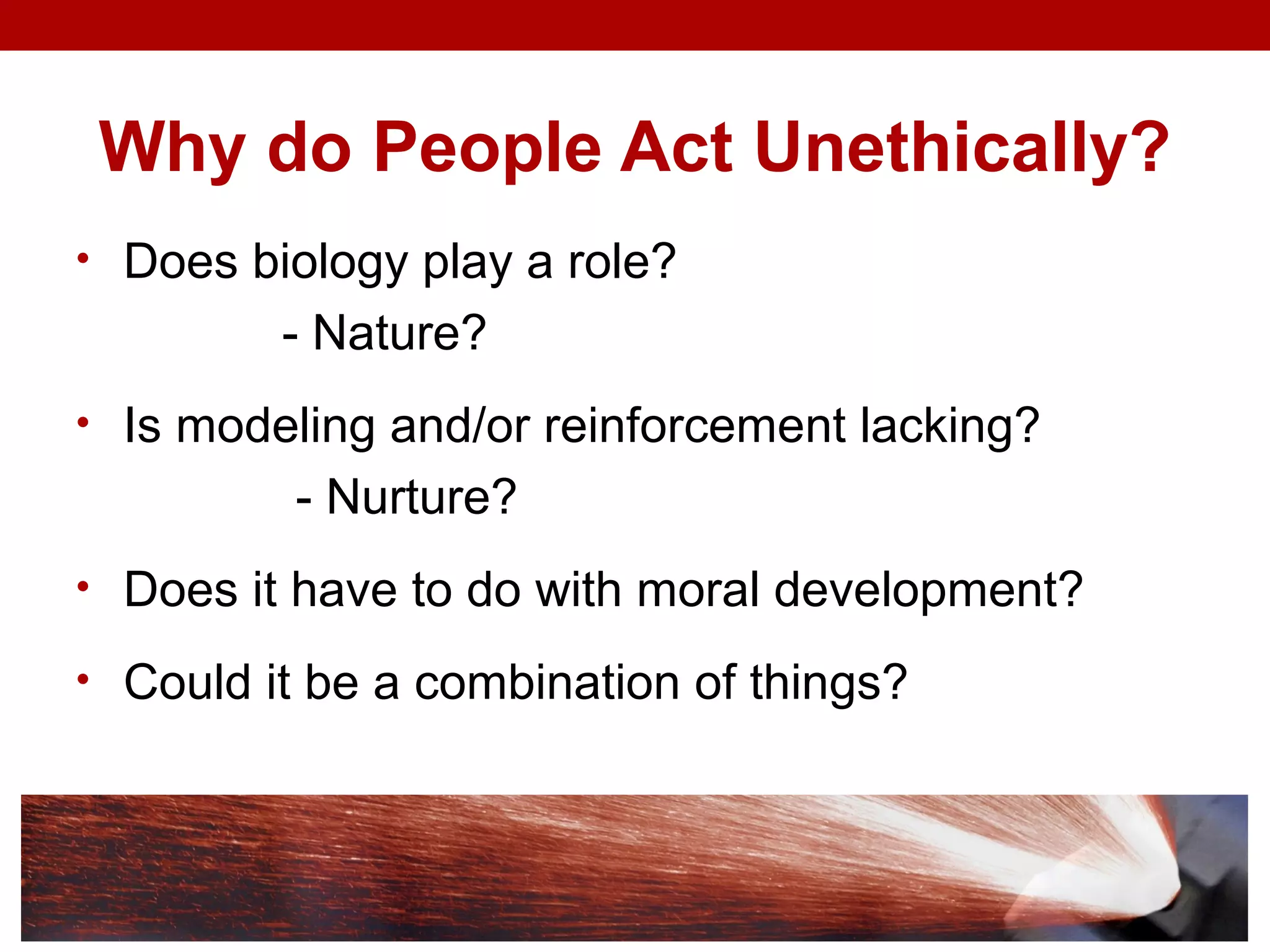 Why do People Act Unethically?

• Does biology play a role?

- Nature?

• Is modeling and/or reinforcement lacking?

- Nurture?

• Does it have to do with moral development?

• Could it be a combination of things?